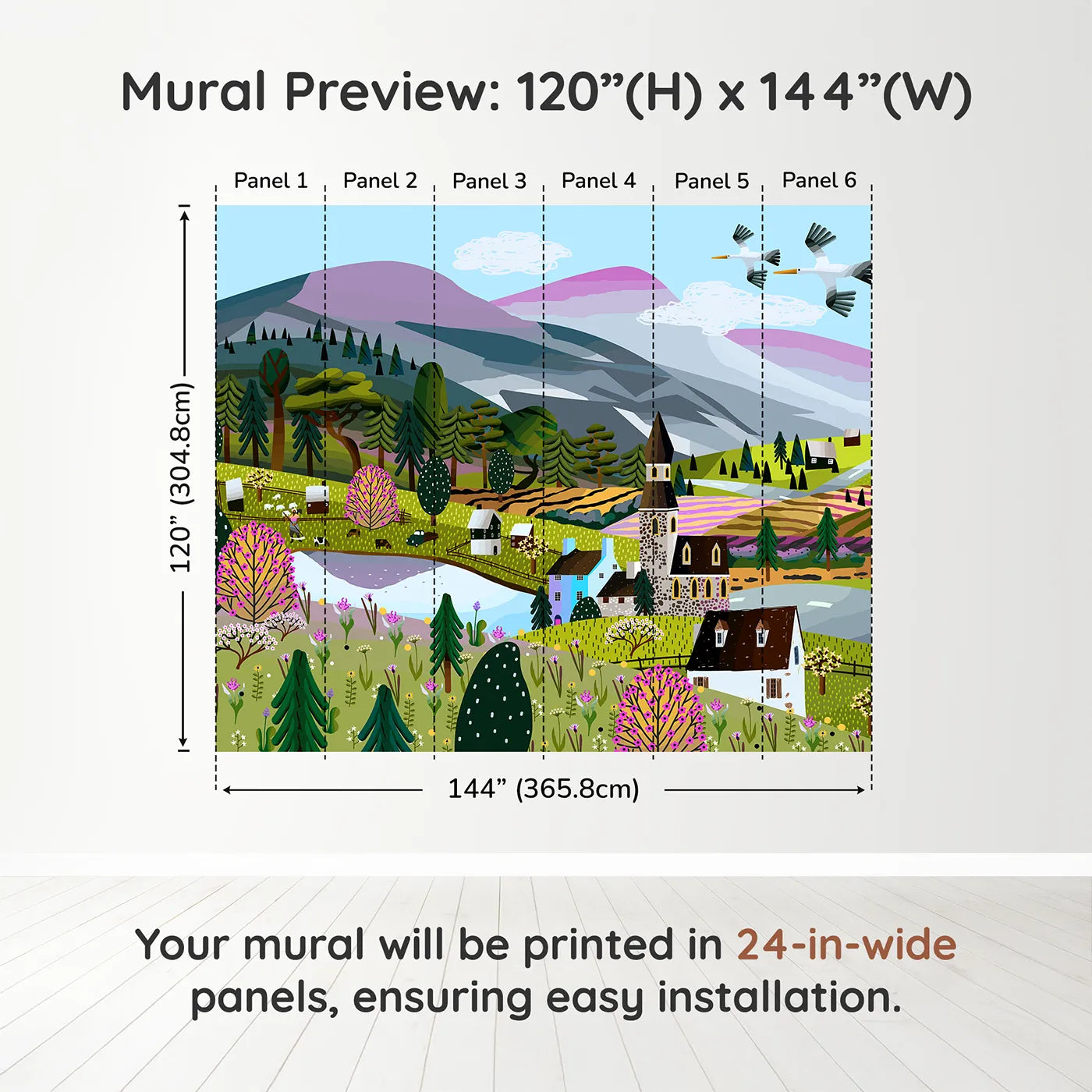 Mural Preview: 120”(H) x 144”(W)

Panel 1 Panel 2 Panel 3 Panel 4 Panel 5 Panel 6

120” (304.8cm)

144” (365.8cm)

Your mural will be printed in 24-in-wide panels, ensuring easy installation.